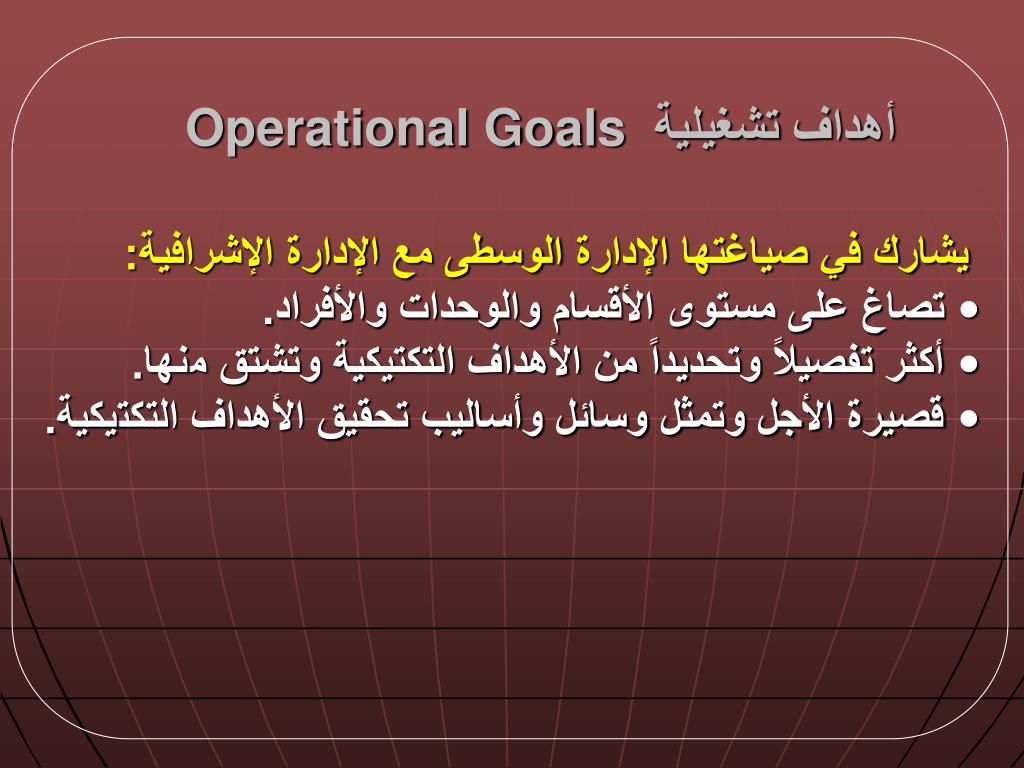 أهداف تشغيلية Operational Goals

يشارك في صياغتها الإدارة الوسطى مع الإدارة الإشرافية:

● تصاغ على مستوى الأقسام والوحدات والأفراد.
● أكثر تفصيلاً وتحديداً من الأهداف التكتيكية وتشتق منها.
● قصيرة الأجل وتمثل وسائل وأساليب تحقيق الأهداف التكتيكية.